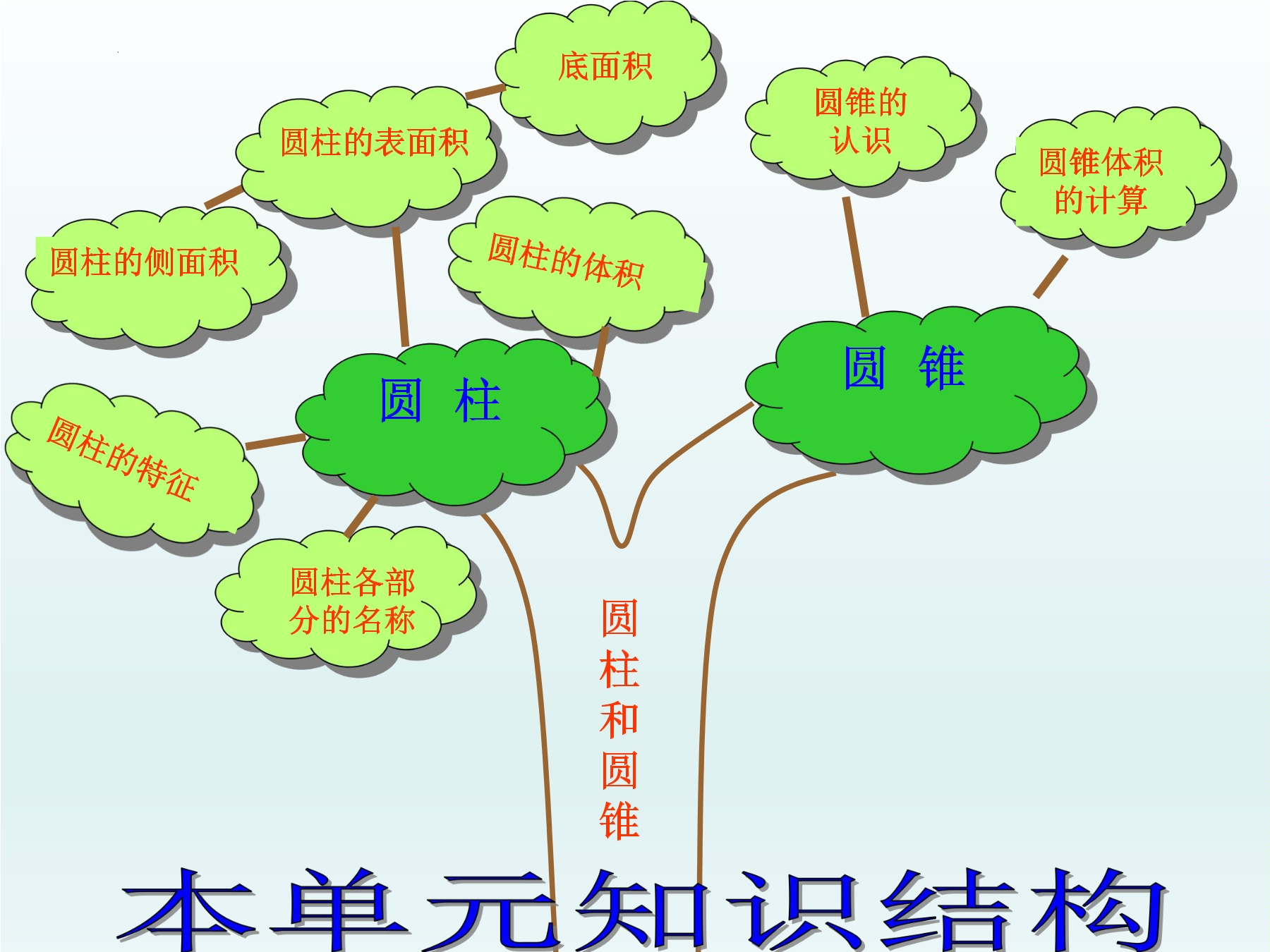 底面积

圆柱的表面积

圆锥的认识

圆锥体积的计算

圆柱的侧面积

圆柱的体积

圆 柱

圆 锥

圆柱的特征

圆柱各部分的名称

圆柱和圆锥

本单元知识结构